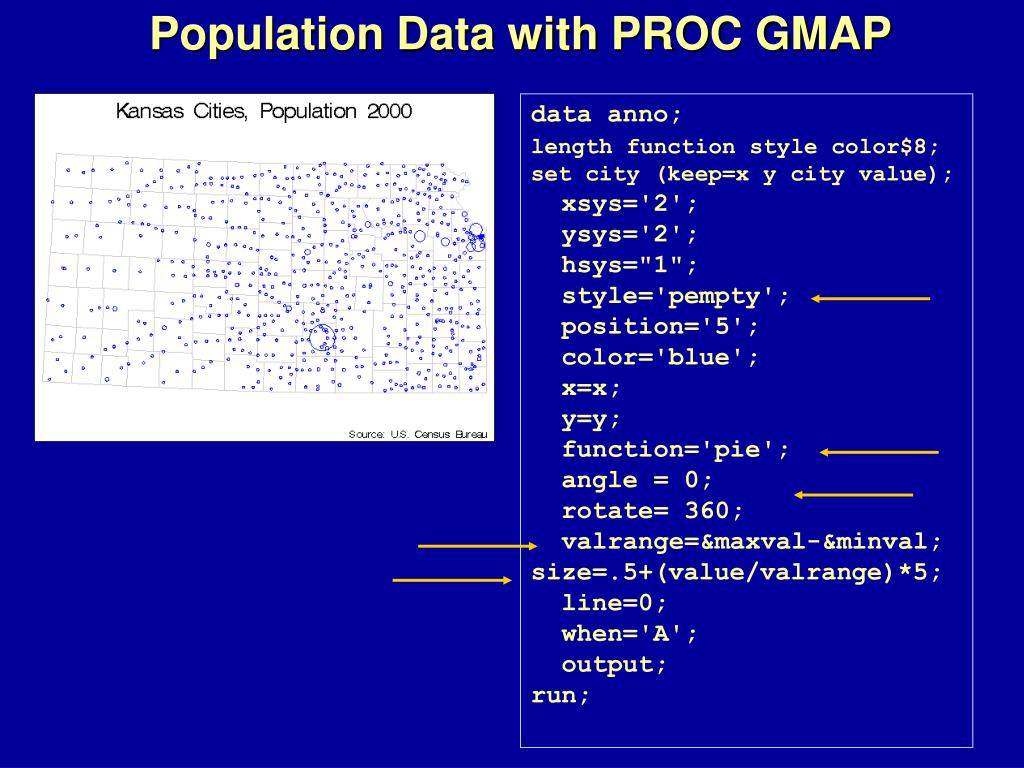 Population Data with PROC GMAP

Kansas Cities, Population 2000

Source: U.S. Census Bureau

data anno;
length function style color$8;
set city (keep=x y city value);
xsys='2';
ysys='2';
hsys="1";
style='pempty';
position='5';
color='blue';
x=x;
y=y;
function='pie';
angle = 0;
rotate= 360;
valrange=&maxval-&minval;
size=.5+(value/valrange)*5;
line=0;
when='A';
output;
run;